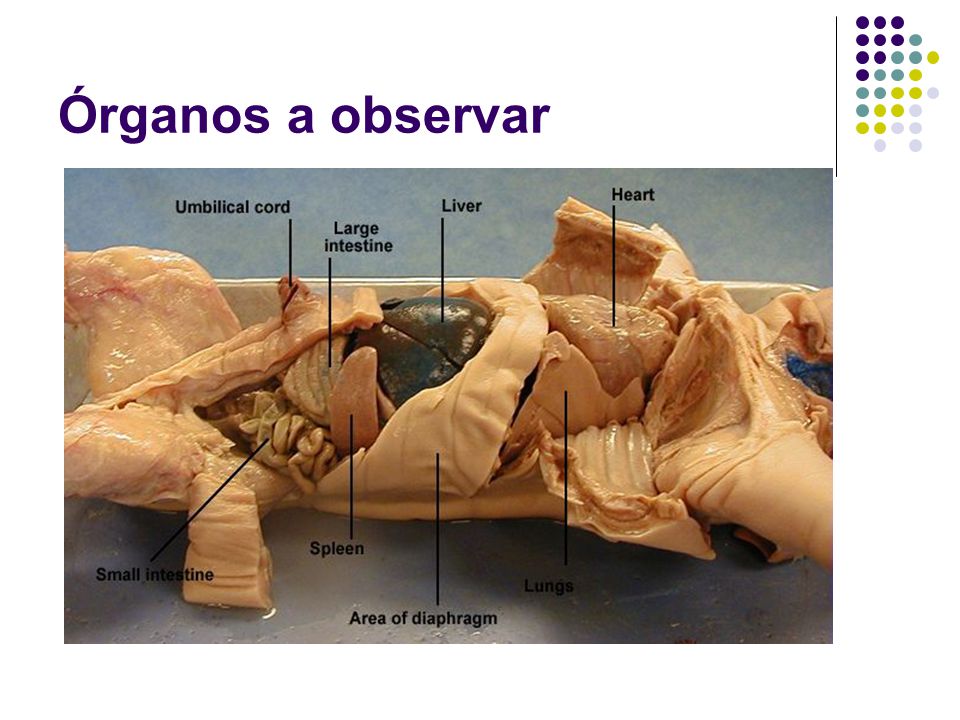 Órganos a observar

Umbilical cord
Large intestine
Liver
Heart
Small intestine
Spleen
Area of diaphragm
Lungs